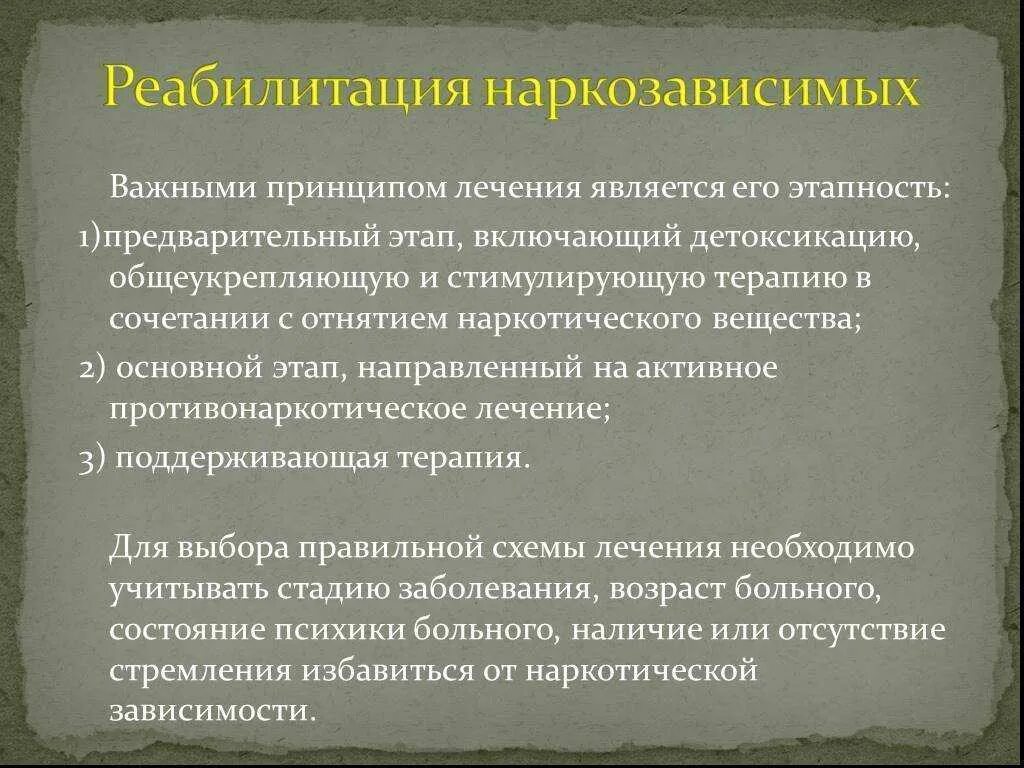 Реабилитация наркозависимых

Важными принципом лечения является его этапность:

1)предварительный этап, включающий детоксикацию, общеукрепляющую и стимулирующую терапию в сочетании с отнятием наркотического вещества;

2) основной этап, направленный на активное противонаркотическое лечение;

3) поддерживающая терапия.

Для выбора правильной схемы лечения необходимо учитывать стадию заболевания, возраст больного, состояние психики больного, наличие или отсутствие стремления избавиться от наркотической зависимости.